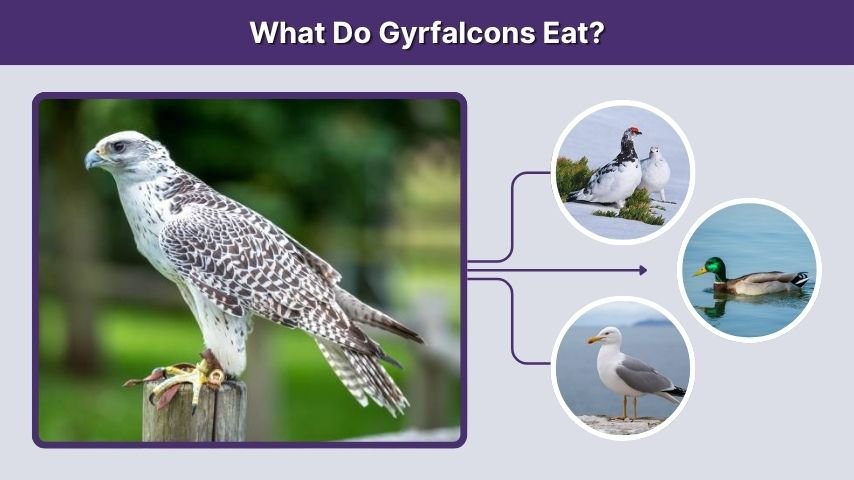 What Do Gyrfalcons Eat?